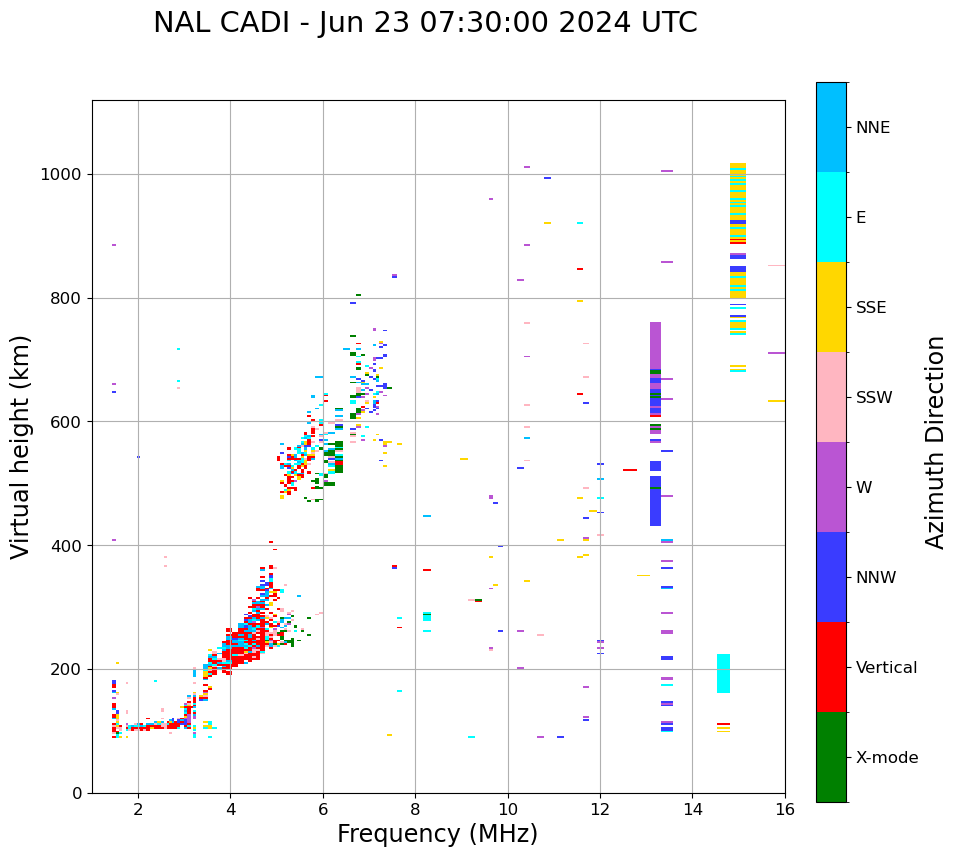 NAL CADI - Jun 23 07:30:00 2024 UTC

Virtual height (km)

1000
800
600
400
200
0

2
4
6
8
10
12
14
16

Frequency (MHz)

NNE
E
SSE
SSW
W
NNW
Vertical
X-mode

Azimuth Direction